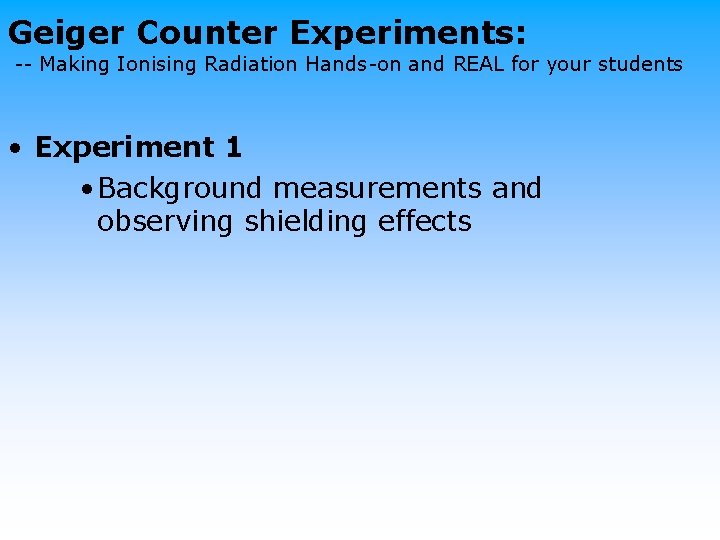 Geiger Counter Experiments:
-- Making Ionising Radiation Hands-on and REAL for your students

• Experiment 1

• Background measurements and observing shielding effects